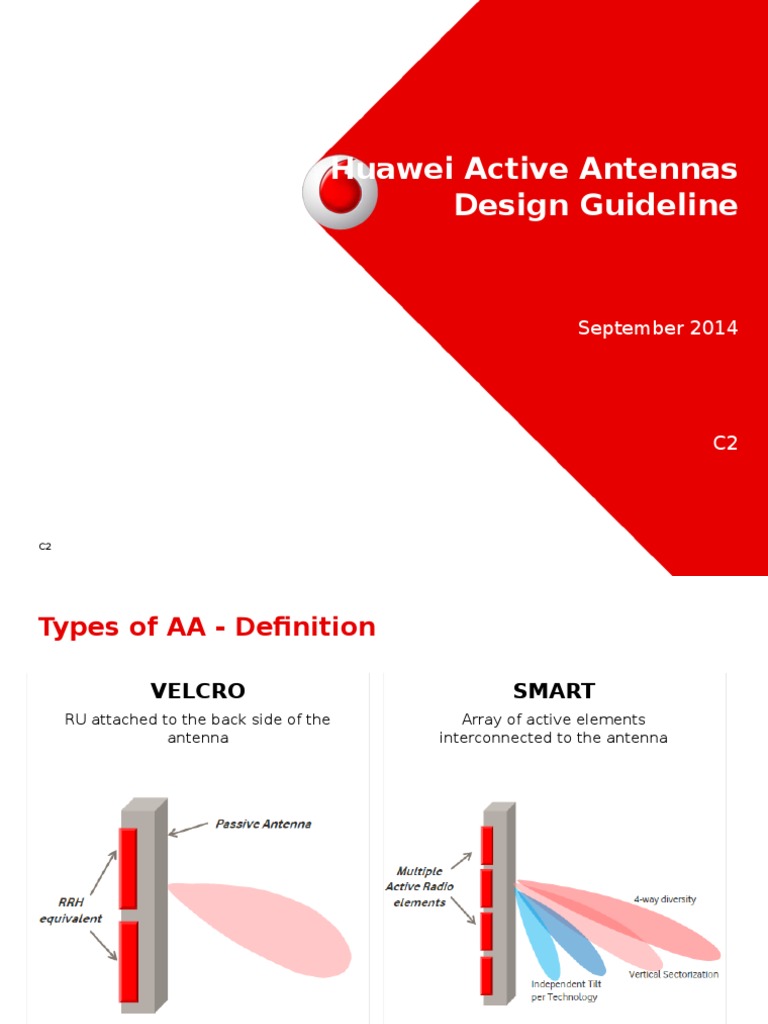 Huawei Active Antennas Design Guideline

September 2014

C2

C2

Types of AA - Definition

VELCRO

RU attached to the back side of the antenna

Passive Antenna

RRH equivalent

SMART

Array of active elements interconnected to the antenna

Multiple Active Radio elements

4-way diversity

Vertical Sectorization

Independent Tilt per Technology